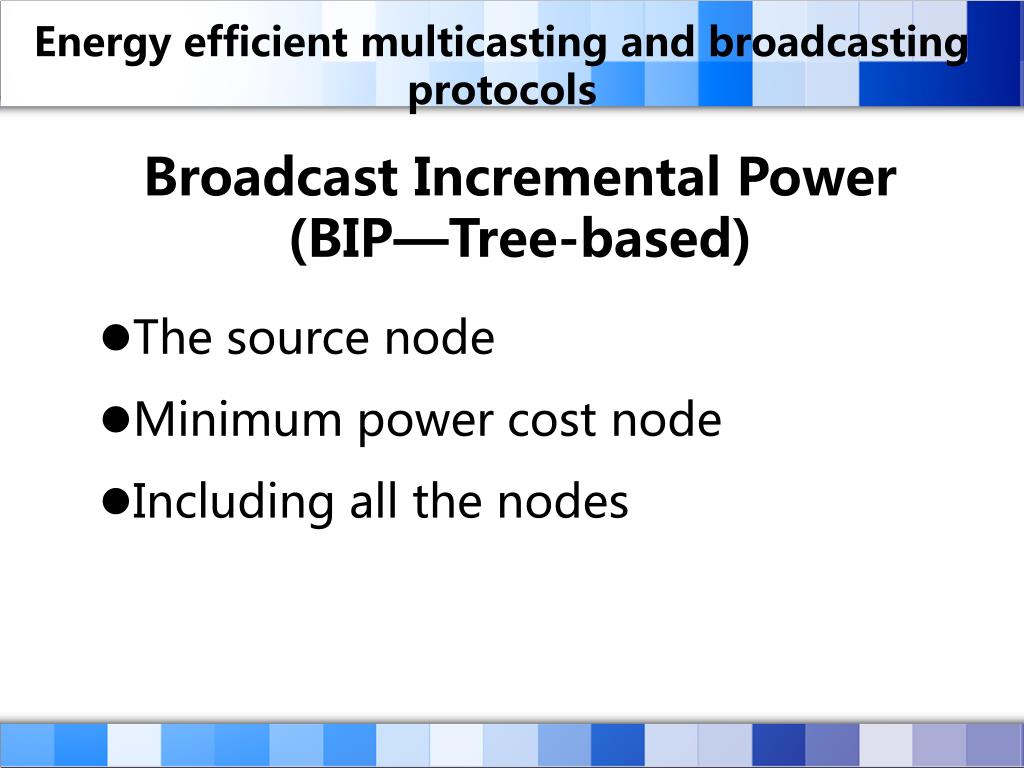 Energy efficient multicasting and broadcasting protocols

Broadcast Incremental Power (BIP—Tree-based)

●The source node
●Minimum power cost node
●Including all the nodes